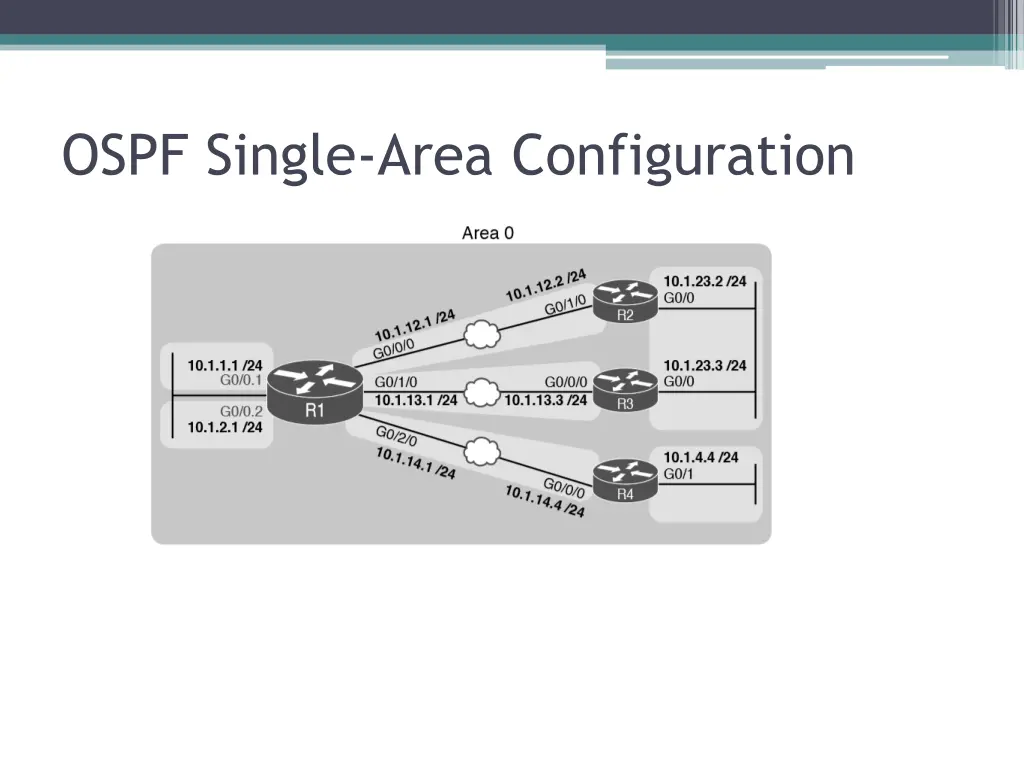 OSPF Single-Area Configuration

Area 0

10.1.1.1 /24
G0/0.1

G0/0.2
10.1.2.1 /24

R1

10.1.12.1 /24
G0/0/0

10.1.12.2 /24
G0/1/0

R2

10.1.23.2 /24
G0/0

G0/1/0
10.1.13.1 /24

G0/0/0
10.1.13.3 /24

R3

10.1.23.3 /24
G0/0

G0/2/0
10.1.14.1 /24

G0/0/0
10.1.14.4 /24

R4

10.1.4.4 /24
G0/1